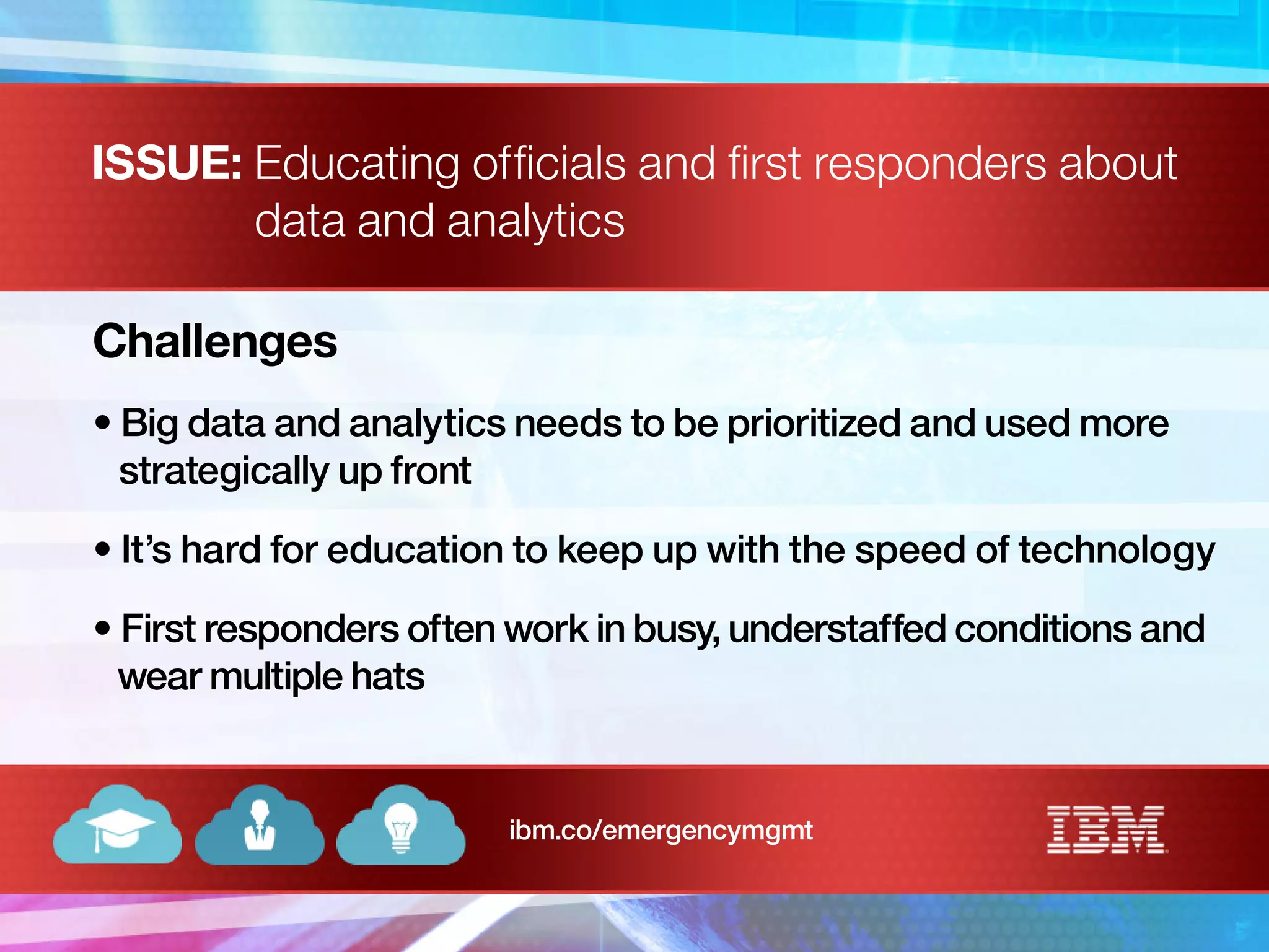 ISSUE: Educating officials and first responders about data and analytics

Challenges

• Big data and analytics needs to be prioritized and used more strategically up front

• It's hard for education to keep up with the speed of technology

• First responders often work in busy, understaffed conditions and wear multiple hats

ibm.co/emergencymgmt

IBM